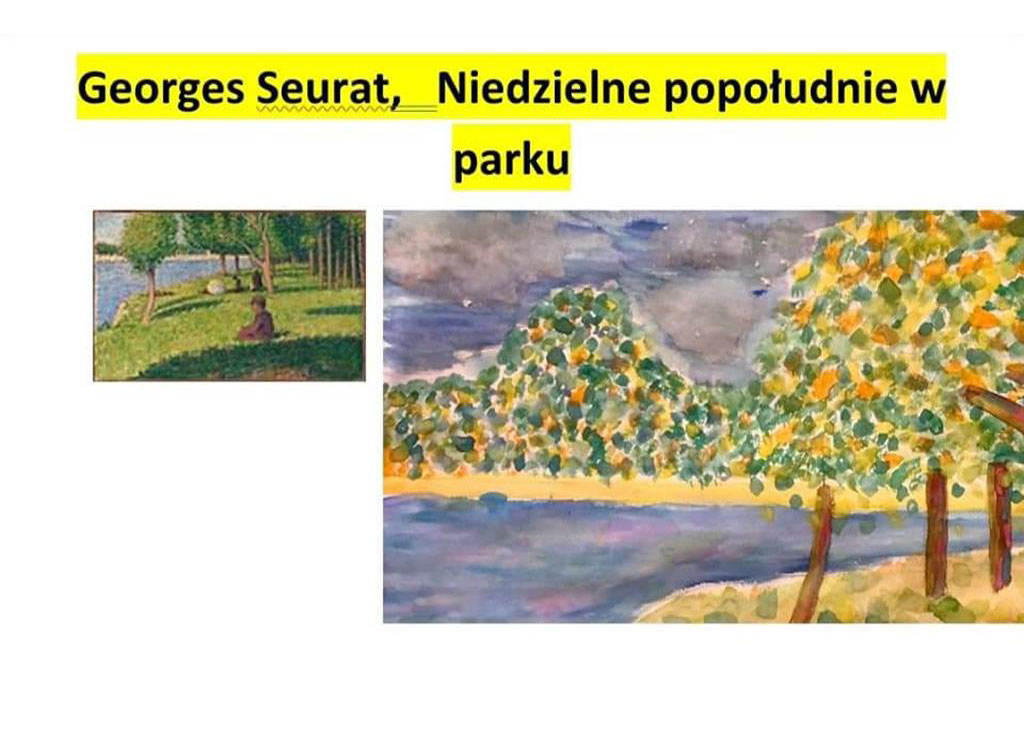 Georges Seurat, Niedzielne popołudnie w parku